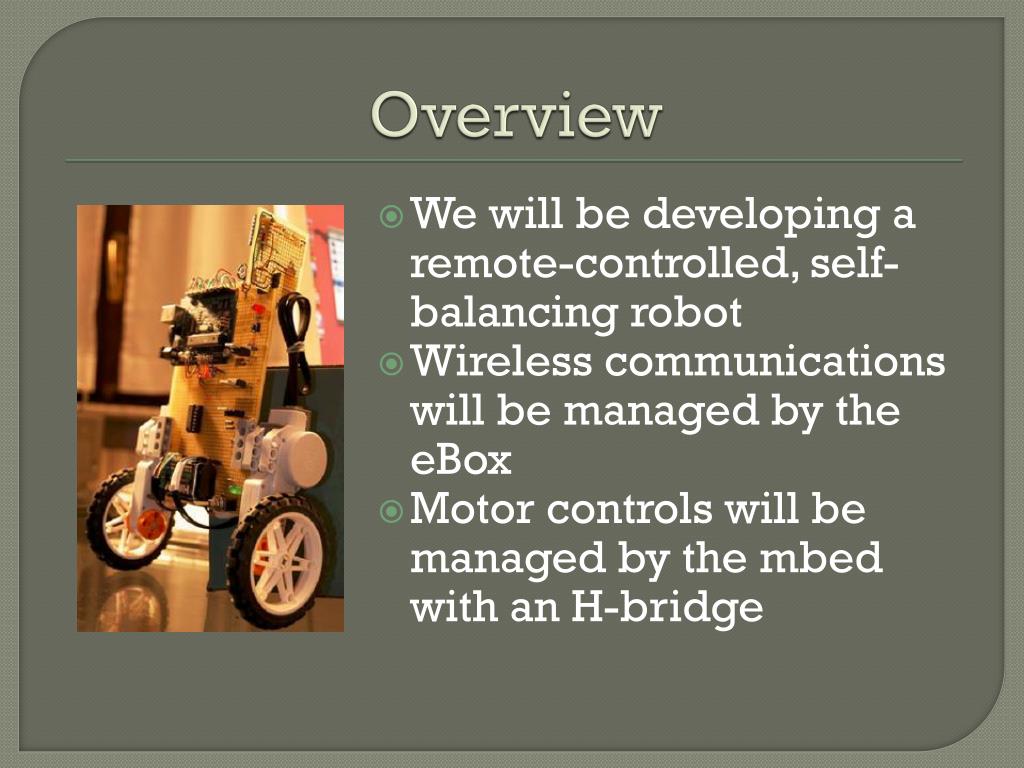 Overview

We will be developing a remote-controlled, self-balancing robot

Wireless communications will be managed by the eBox

Motor controls will be managed by the mbed with an H-bridge